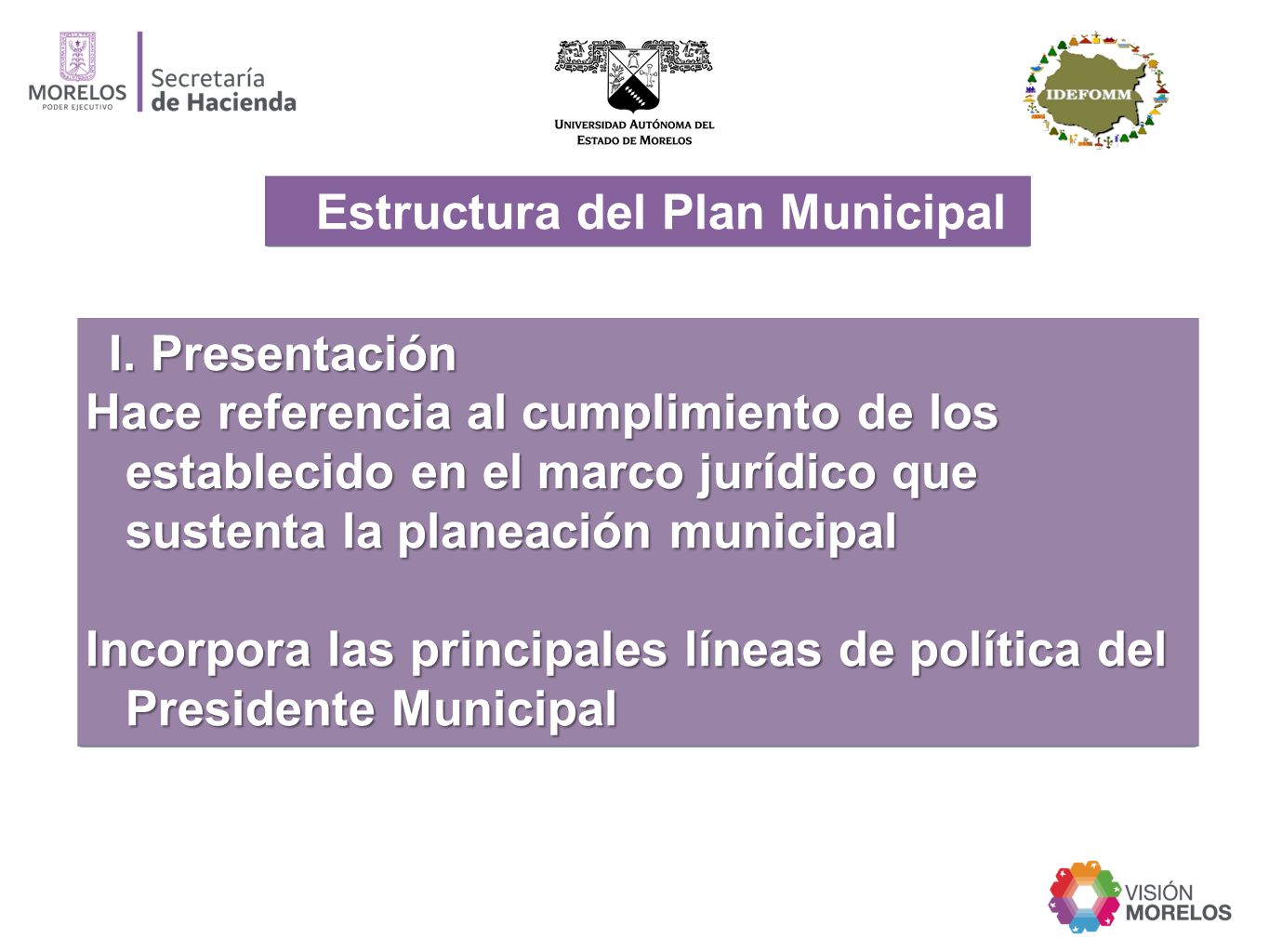 MORELOS
PODER EJECUTIVO
Secretaría
de Hacienda

UNIVERSIDAD AUTÓNOMA DEL ESTADO DE MORELOS

IDEFOMM

Estructura del Plan Municipal

I. Presentación
Hace referencia al cumplimiento de los establecido en el marco jurídico que sustenta la planeación municipal

Incorpora las principales líneas de política del Presidente Municipal

VISIÓN MORELOS